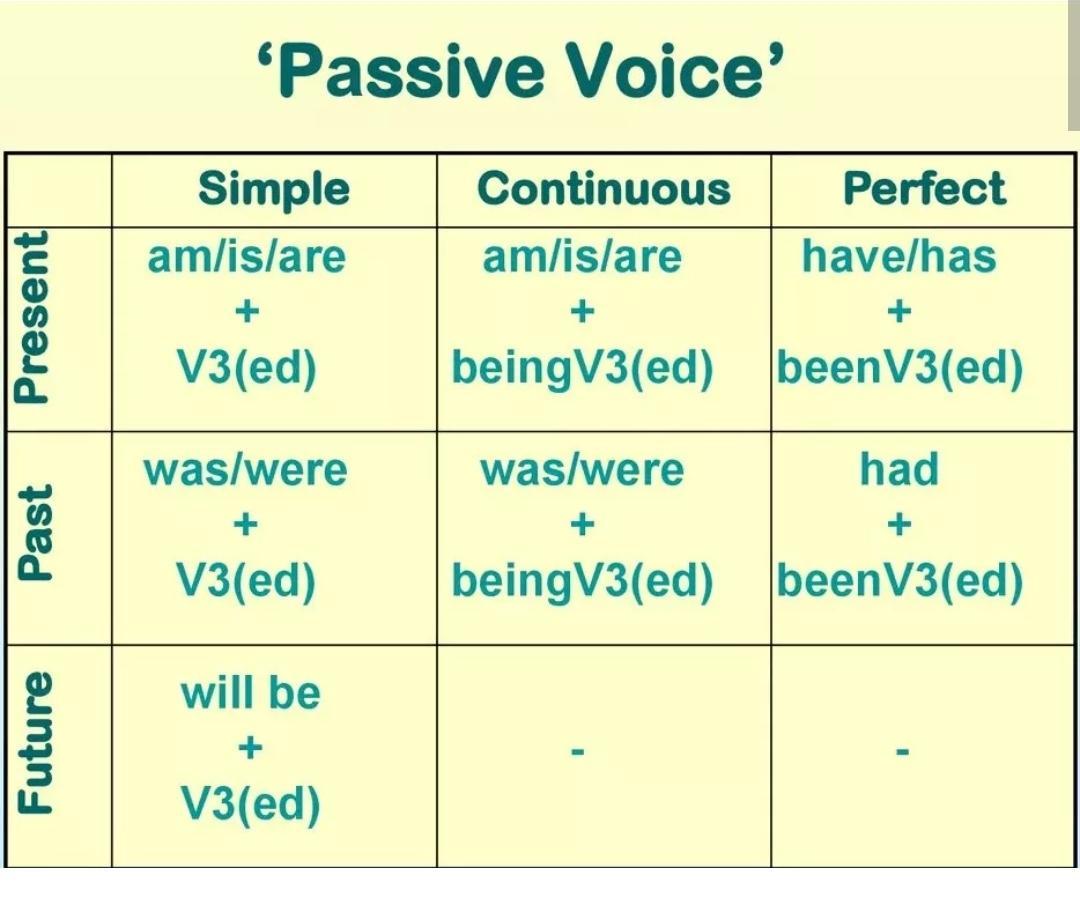 ‘Passive Voice’

| | Simple | Continuous | Perfect |
|---|---|---|---|
| Present | am/is/are + V3(ed) | am/is/are + beingV3(ed) | have/has + beenV3(ed) |
| Past | was/were + V3(ed) | was/were + beingV3(ed) | had + beenV3(ed) |
| Future | will be + V3(ed) | - | - |